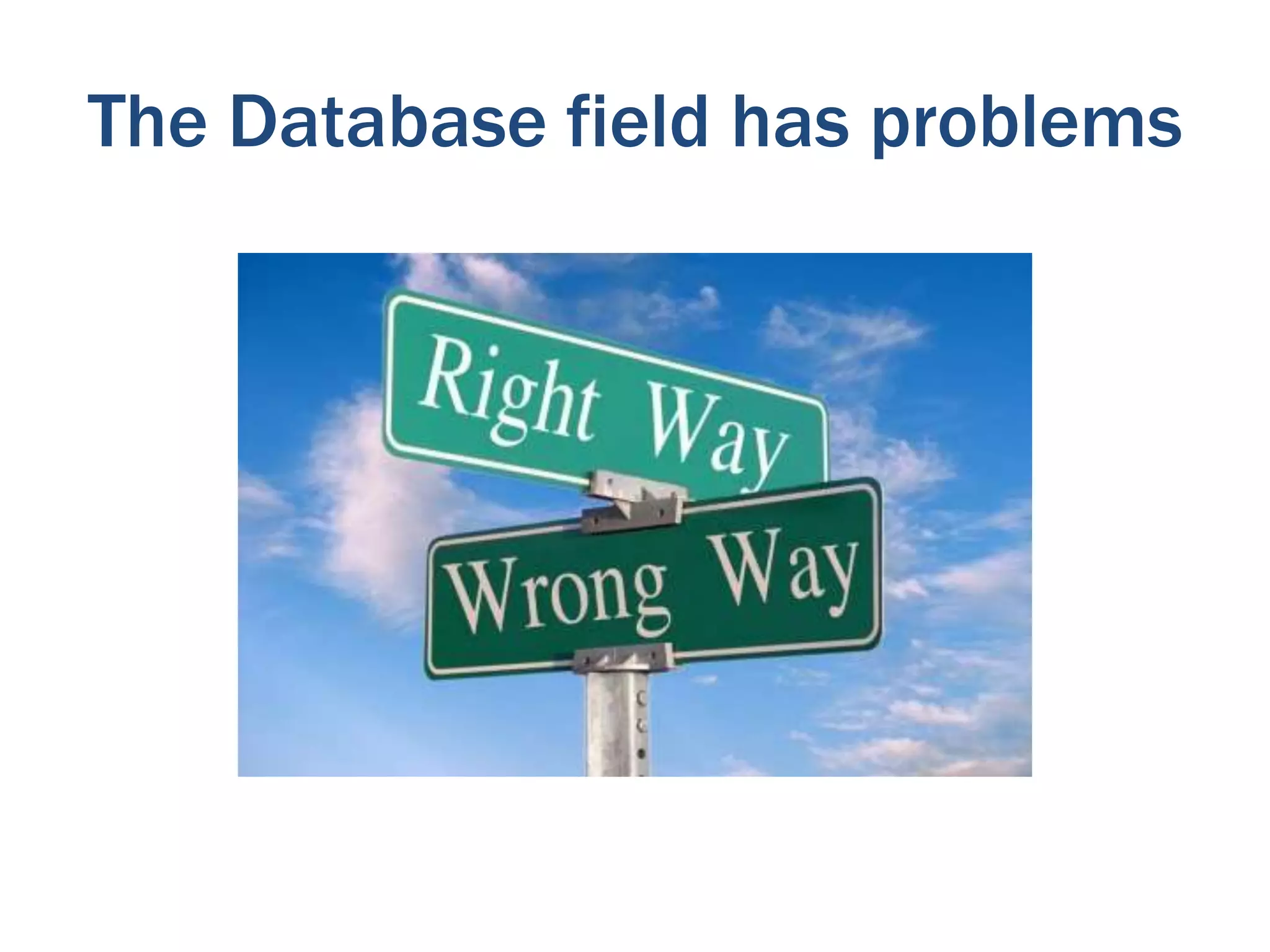 The Database field has problems

Right Way

Wrong Way